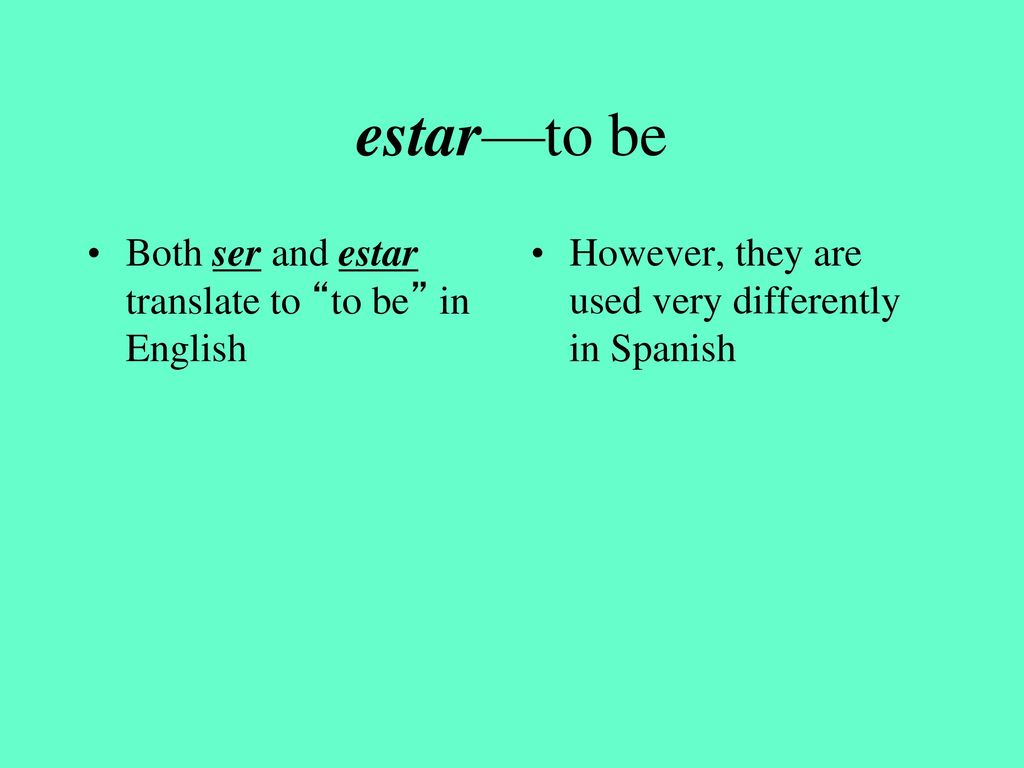 estar—to be

• Both ser and estar translate to “to be” in English

• However, they are used very differently in Spanish